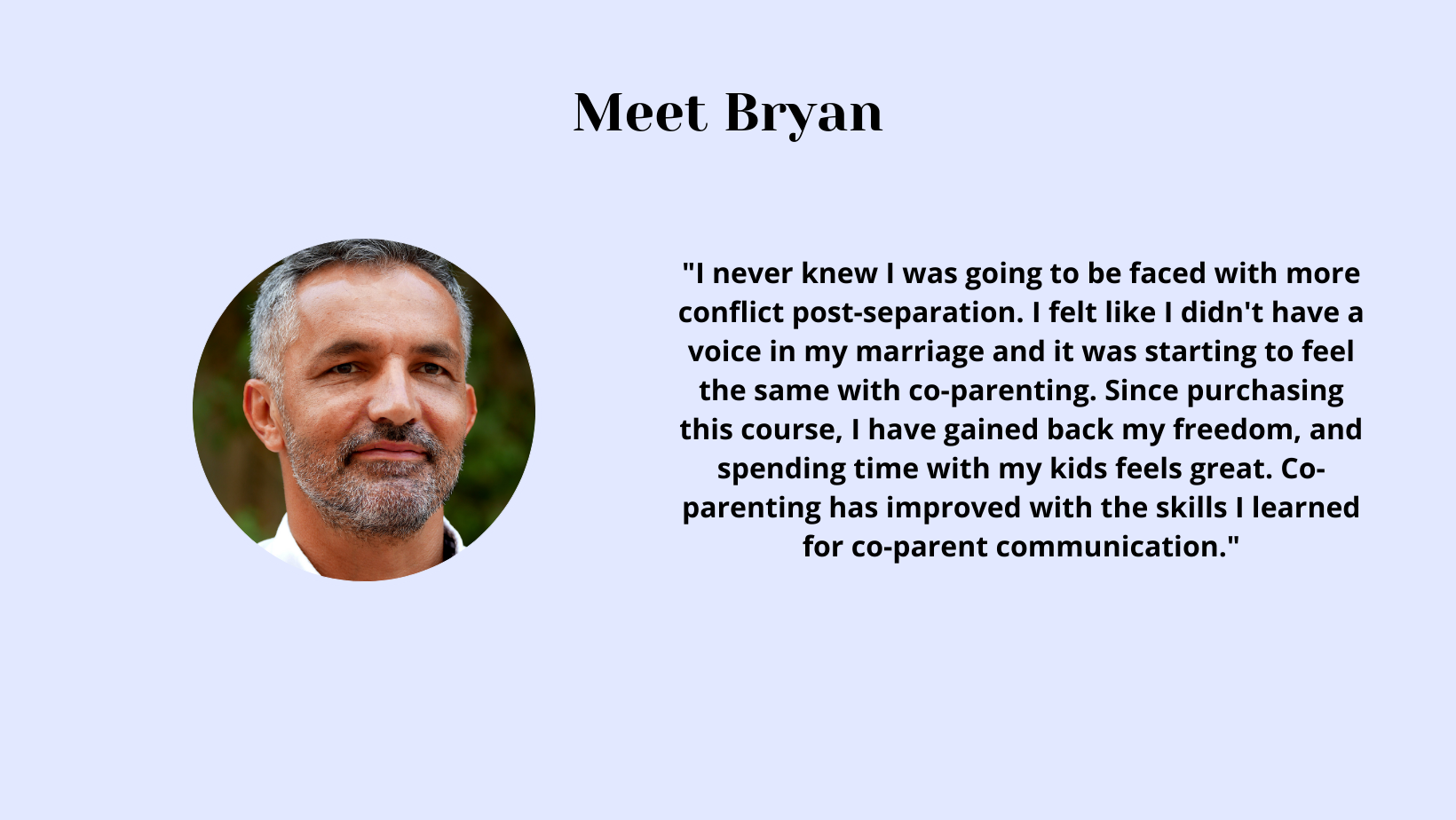 Meet Bryan

"I never knew I was going to be faced with more conflict post-separation. I felt like I didn't have a voice in my marriage and it was starting to feel the same with co-parenting. Since purchasing this course, I have gained back my freedom, and spending time with my kids feels great. Co-parenting has improved with the skills I learned for co-parent communication."